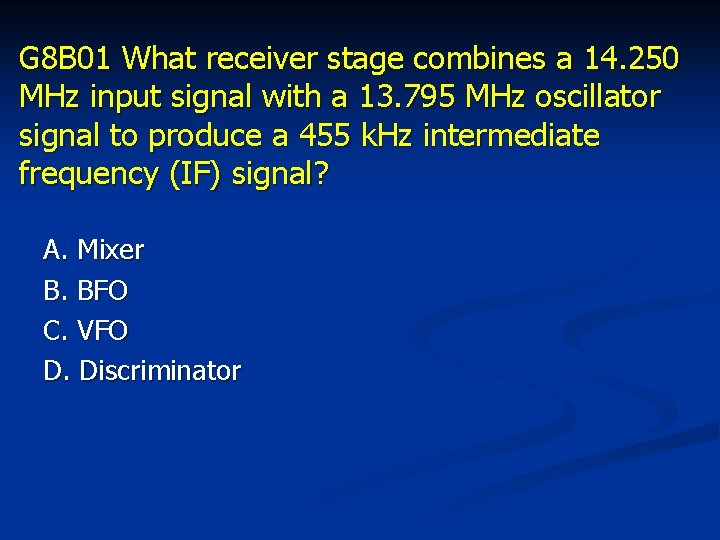 G8B01 What receiver stage combines a 14.250 MHz input signal with a 13.795 MHz oscillator signal to produce a 455 kHz intermediate frequency (IF) signal?

A. Mixer
B. BFO
C. VFO
D. Discriminator